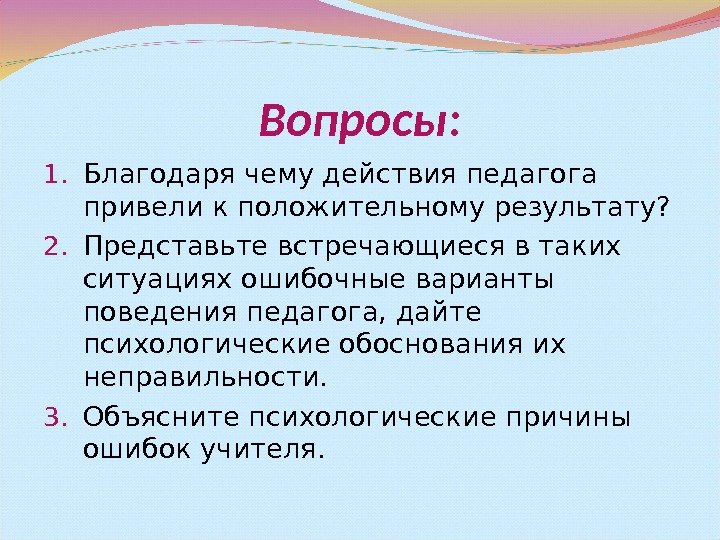 Вопросы:

1. Благодаря чему действия педагога привели к положительному результату?
2. Представьте встречающиеся в таких ситуациях ошибочные варианты поведения педагога, дайте психологические обоснования их неправильности.
3. Объясните психологические причины ошибок учителя.